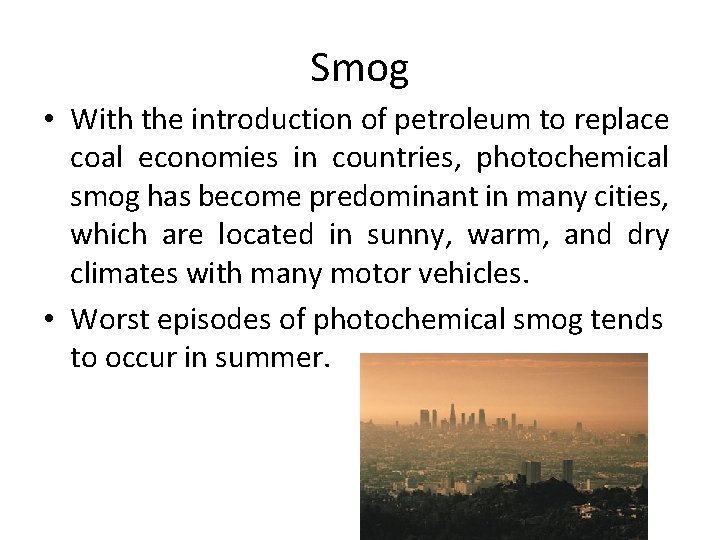 Smog

• With the introduction of petroleum to replace coal economies in countries, photochemical smog has become predominant in many cities, which are located in sunny, warm, and dry climates with many motor vehicles.

• Worst episodes of photochemical smog tends to occur in summer.